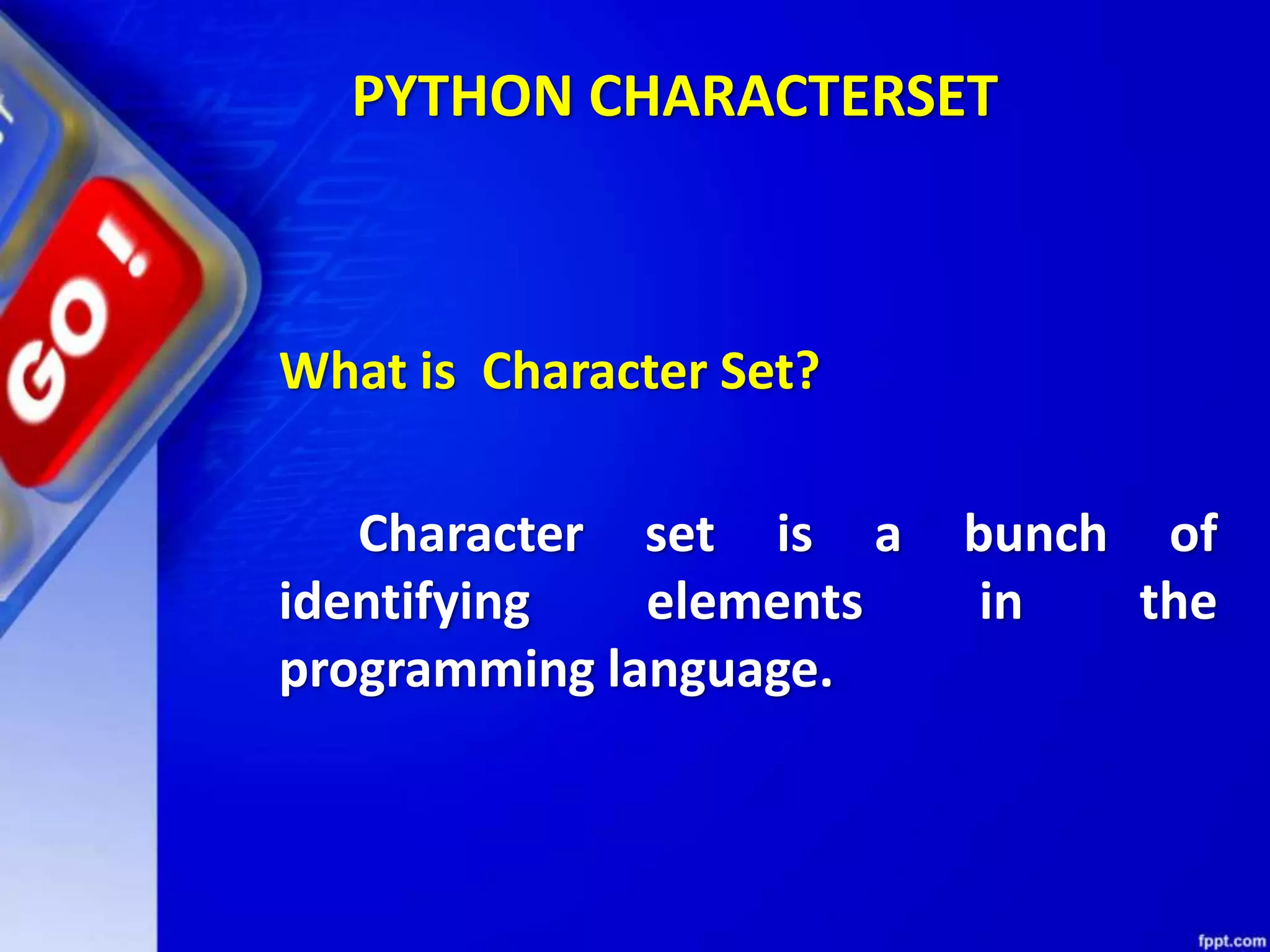 GO!

PYTHON CHARACTERSET

What is Character Set?

Character set is a bunch of identifying elements in the programming language.

fppt.com